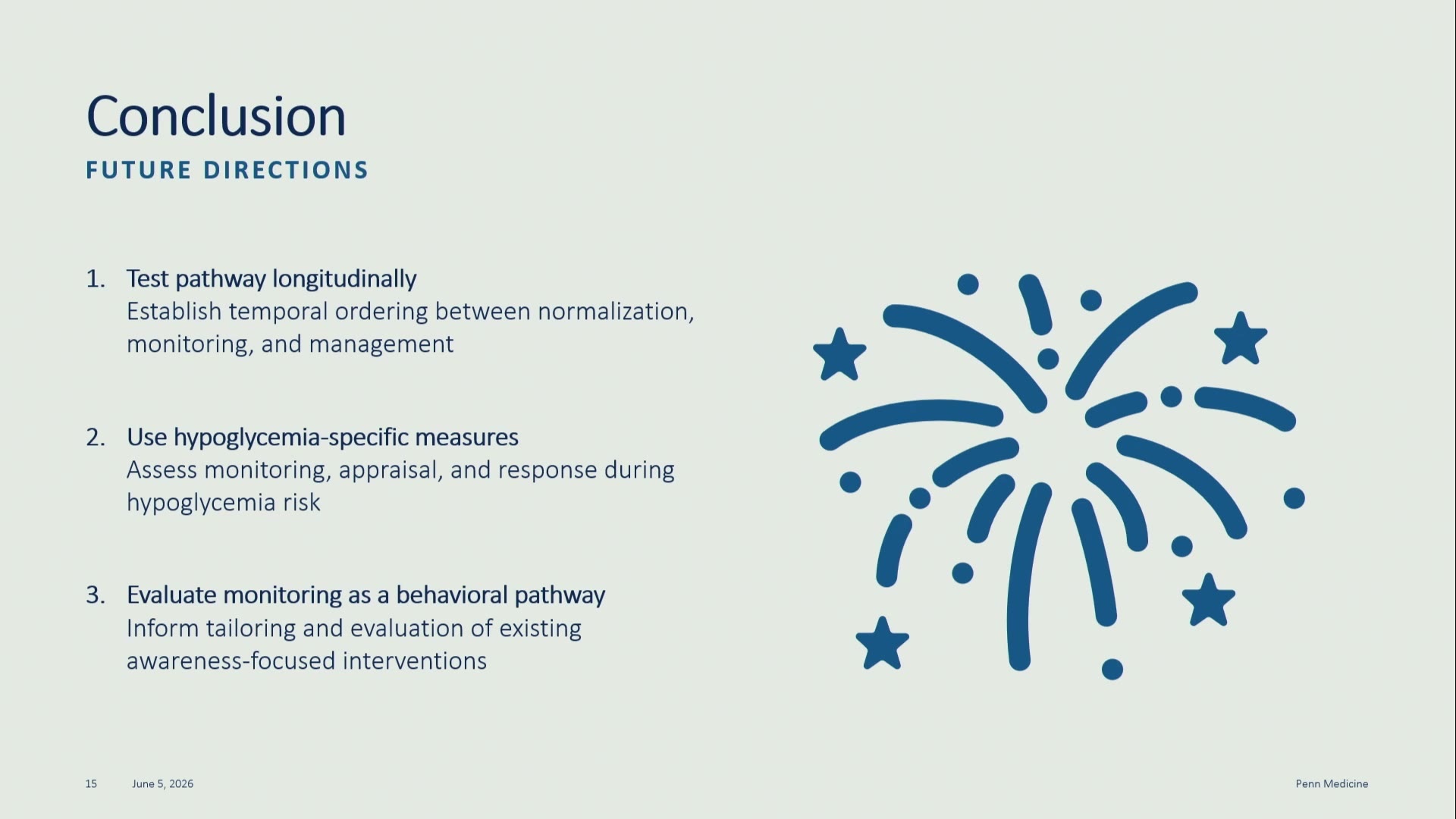 Conclusion
FUTURE DIRECTIONS

1. Test pathway longitudinally
Establish temporal ordering between normalization, monitoring, and management

2. Use hypoglycemia-specific measures
Assess monitoring, appraisal, and response during hypoglycemia risk

3. Evaluate monitoring as a behavioral pathway
Inform tailoring and evaluation of existing awareness-focused interventions

15 June 5, 2026

Penn Medicine